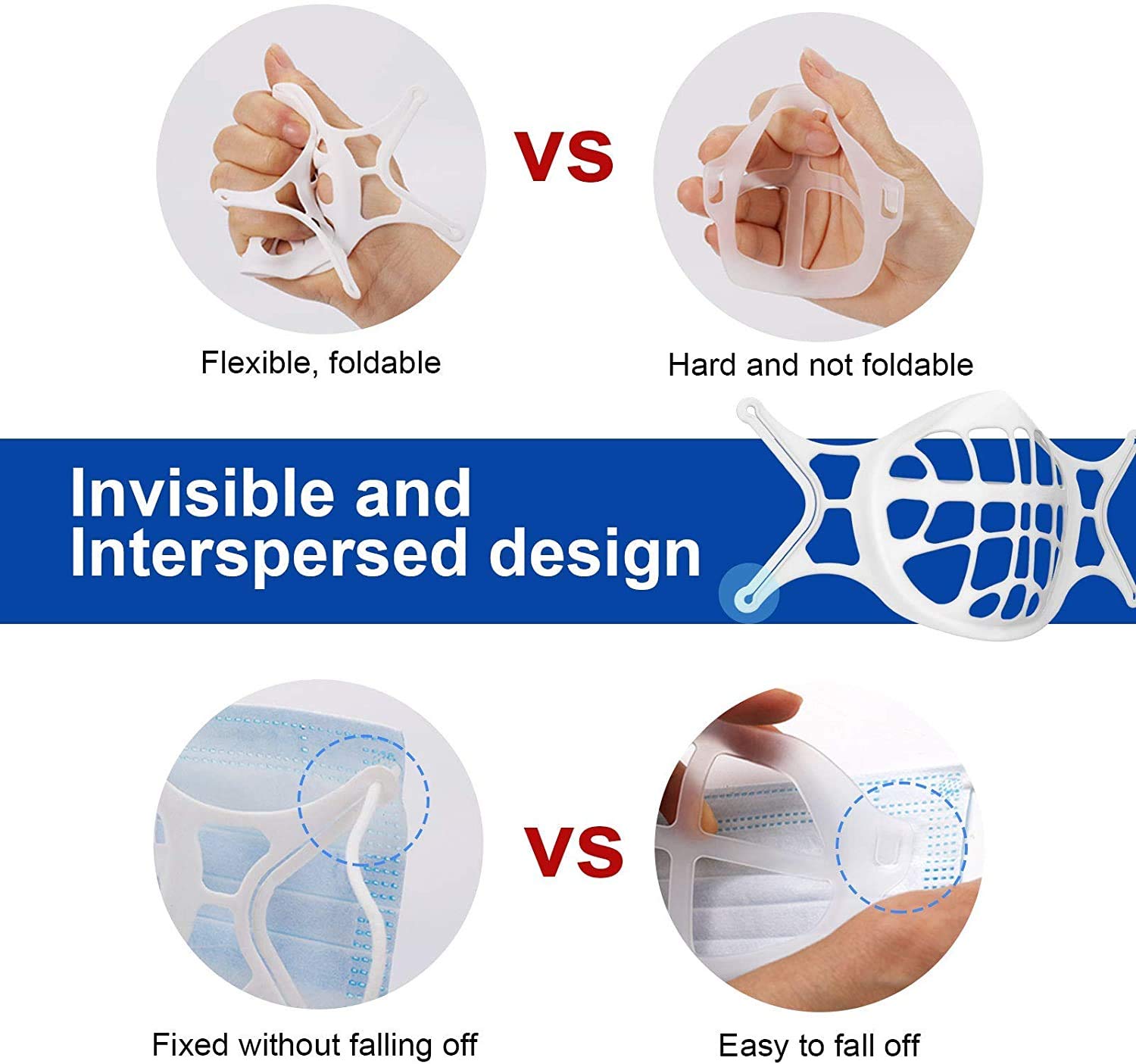 VS

Flexible, foldable

Hard and not foldable

Invisible and Interspersed design

VS

Fixed without falling off

Easy to fall off